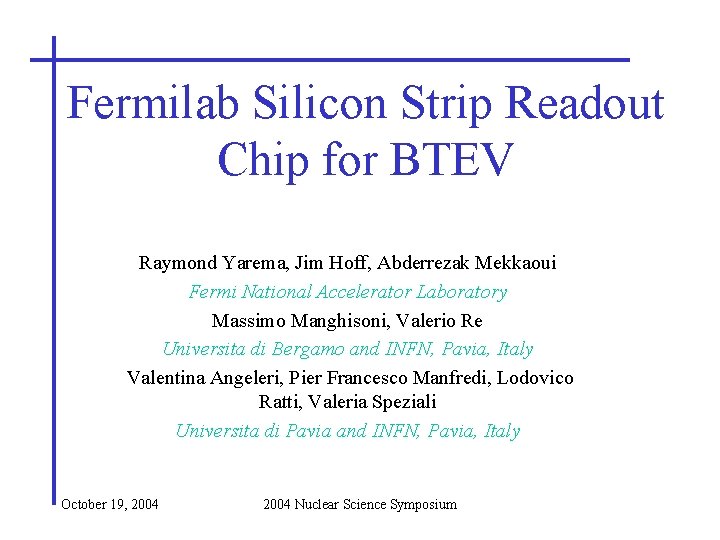 Fermilab Silicon Strip Readout Chip for BTEV

Raymond Yarema, Jim Hoff, Abderrezak Mekkaoui
Fermi National Accelerator Laboratory
Massimo Manghisoni, Valerio Re
Universita di Bergamo and INFN, Pavia, Italy
Valentina Angeleri, Pier Francesco Manfredi, Lodovico Ratti, Valeria Speziali
Universita di Pavia and INFN, Pavia, Italy

October 19, 2004 2004 Nuclear Science Symposium